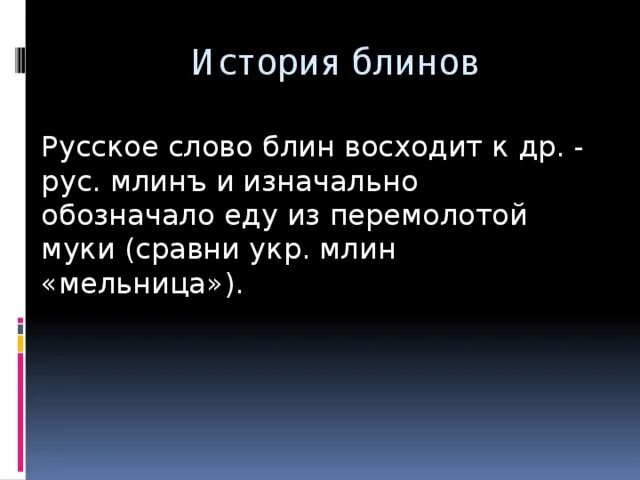 История блинов

Русское слово блин восходит к др. - рус. млинъ и изначально обозначало еду из перемолотой муки (сравни укр. млин «мельница»).